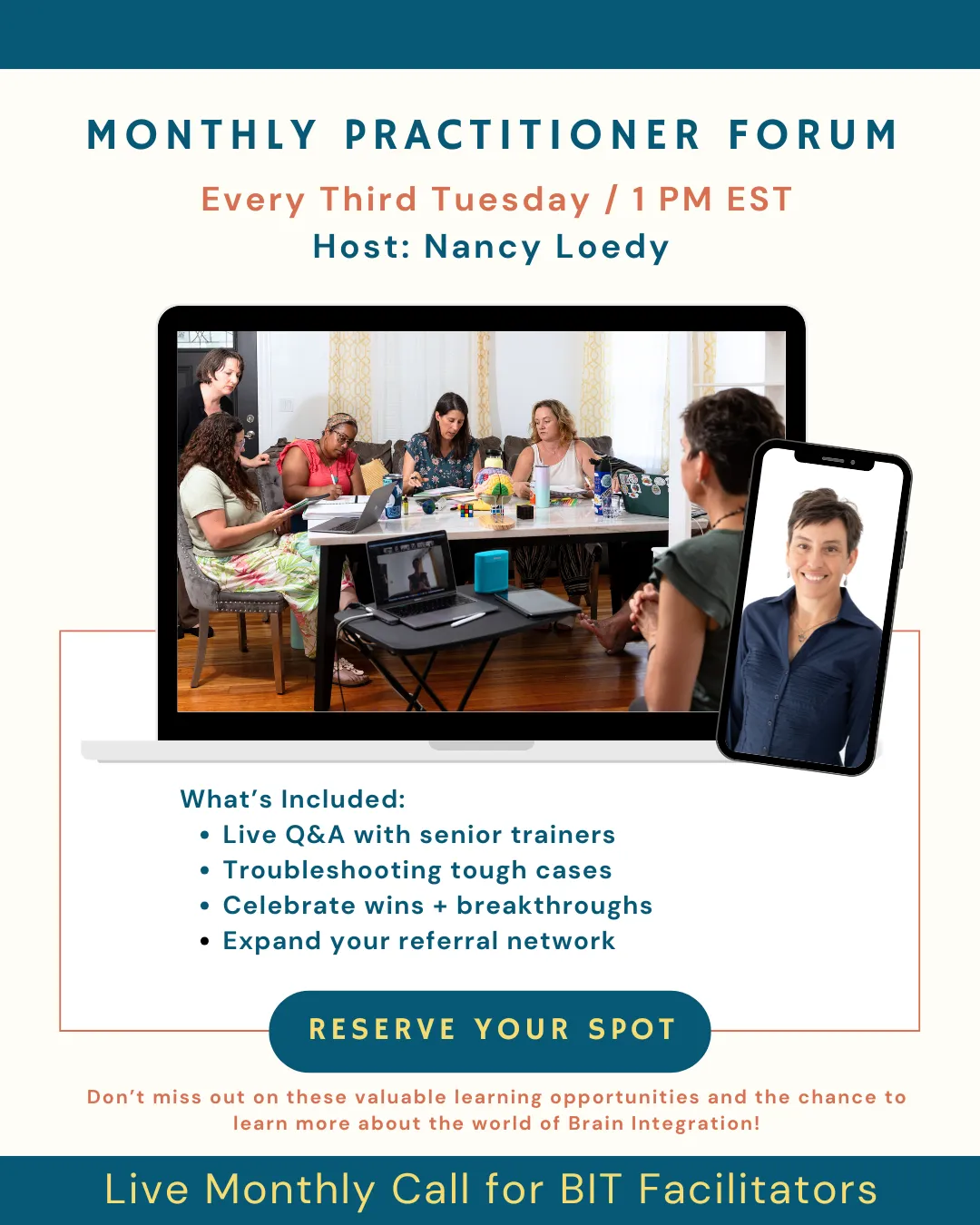 MONTHLY PRACTITIONER FORUM

Every Third Tuesday / 1 PM EST
Host: Nancy Loedy

What's Included:
• Live Q&A with senior trainers
• Troubleshooting tough cases
• Celebrate wins + breakthroughs
• Expand your referral network

RESERVE YOUR SPOT

Don't miss out on these valuable learning opportunities and the chance to learn more about the world of Brain Integration!

Live Monthly Call for BIT Facilitators